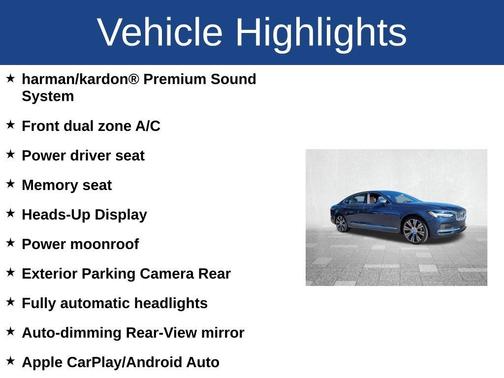 Vehicle Highlights

★ harman/kardon® Premium Sound System

★ Front dual zone A/C

★ Power driver seat

★ Memory seat

★ Heads-Up Display

★ Power moonroof

★ Exterior Parking Camera Rear

★ Fully automatic headlights

★ Auto-dimming Rear-View mirror

★ Apple CarPlay/Android Auto